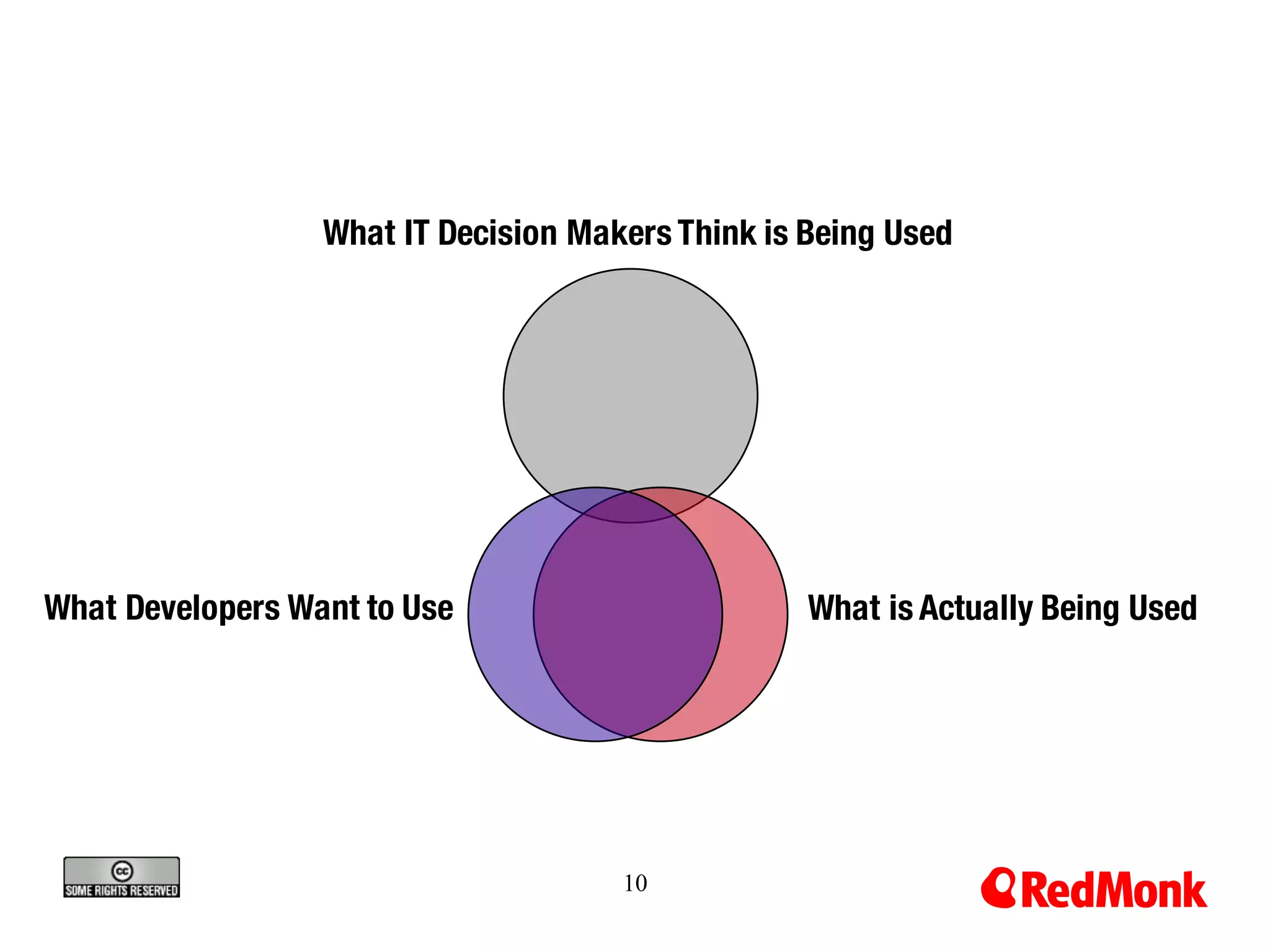 What IT Decision Makers Think is Being Used

What Developers Want to Use

What is Actually Being Used

cc
SOME RIGHTS RESERVED

10

RedMonk